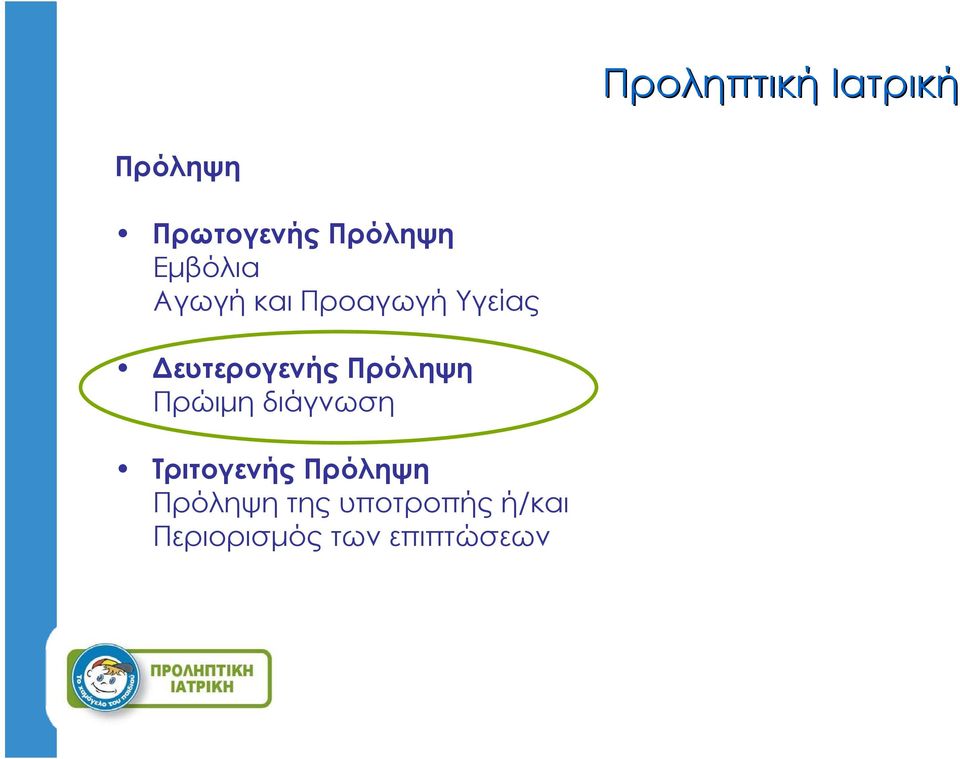 Προληπτική Ιατρική

Πρόληψη

• Πρωτογενής Πρόληψη
Εμβόλια
Αγωγή και Προαγωγή Υγείας

• Δευτερογενής Πρόληψη
Πρώιμη διάγνωση

• Τριτογενής Πρόληψη
Πρόληψη της υποτροπής ή/και
Περιορισμός των επιπτώσεων

Το χαμόγελο του παιδιού

ΠΡΟΛΗΠΤΙΚΗ ΙΑΤΡΙΚΗ